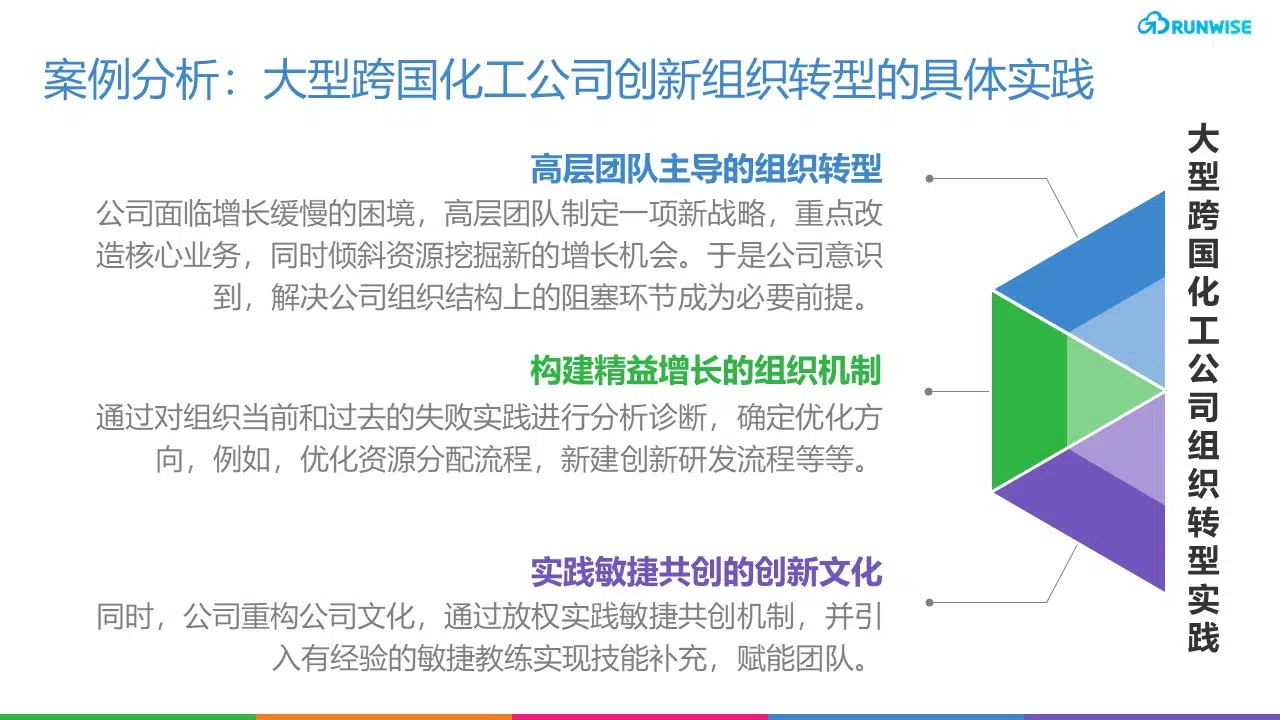 RUNWISE

案例分析：大型跨国化工公司创新组织转型的具体实践

高层团队主导的组织转型
公司面临增长缓慢的困境，高层团队制定一项新战略，重点改造核心业务，同时倾斜资源挖掘新的增长机会。于是公司意识到，解决公司组织结构上的阻塞环节成为必要前提。

构建精益增长的组织机制
通过对组织当前和过去的失败实践进行分析诊断，确定优化方向，例如，优化资源分配流程，新建创新研发流程等等。

实践敏捷共创的创新文化
同时，公司重构公司文化，通过放权实践敏捷共创机制，并引入有经验的敏捷教练实现技能补充，赋能团队。

大型跨国化工公司组织转型实践